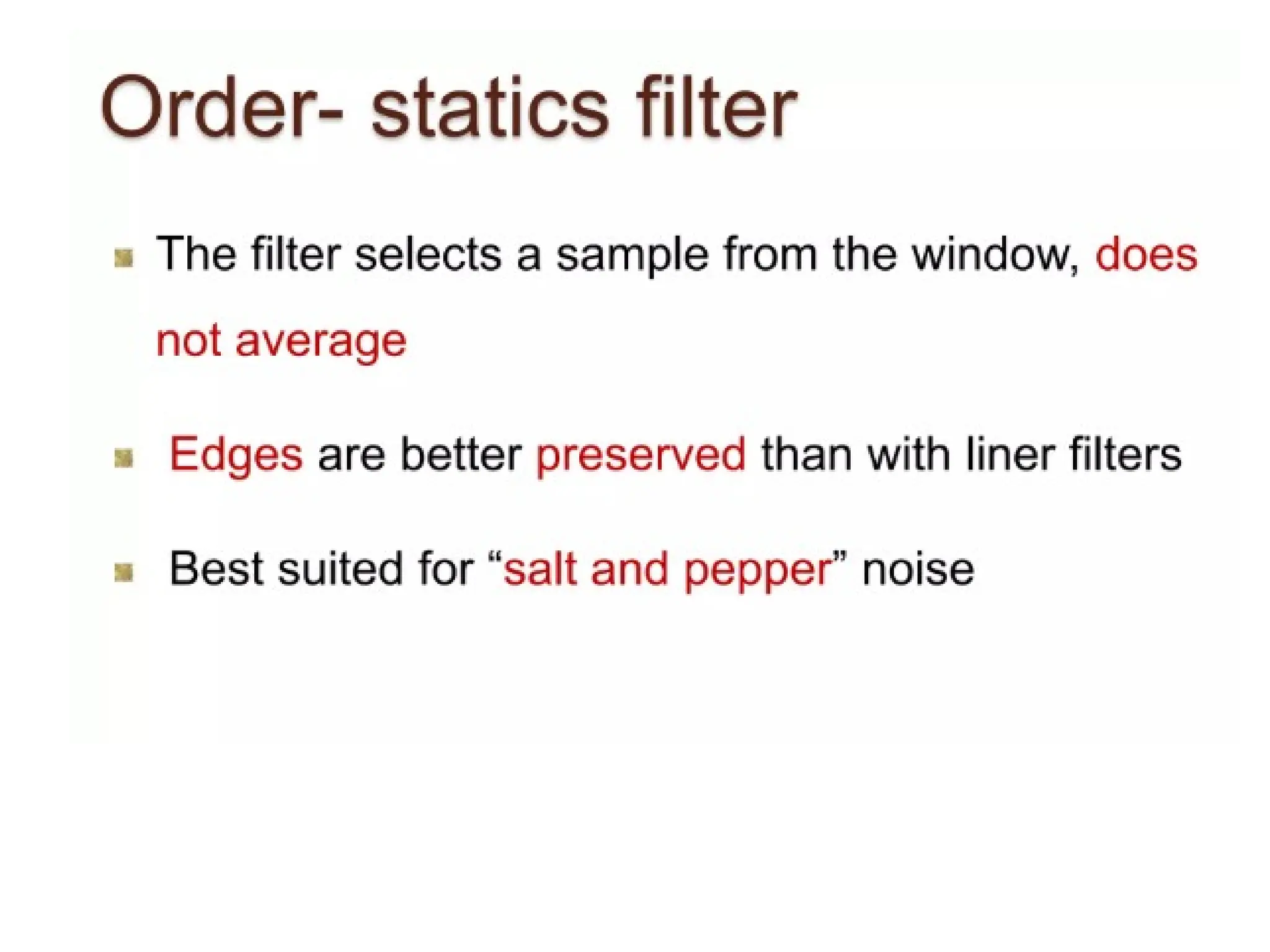 Order- statics filter

The filter selects a sample from the window, does not average

Edges are better preserved than with liner filters

Best suited for “salt and pepper” noise